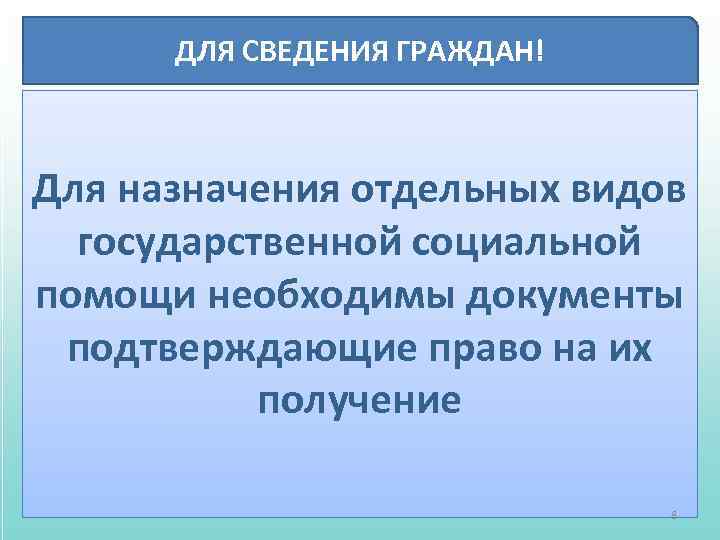 ДЛЯ СВЕДЕНИЯ ГРАЖДАН!

Для назначения отдельных видов государственной социальной помощи необходимы документы подтверждающие право на их получение

8